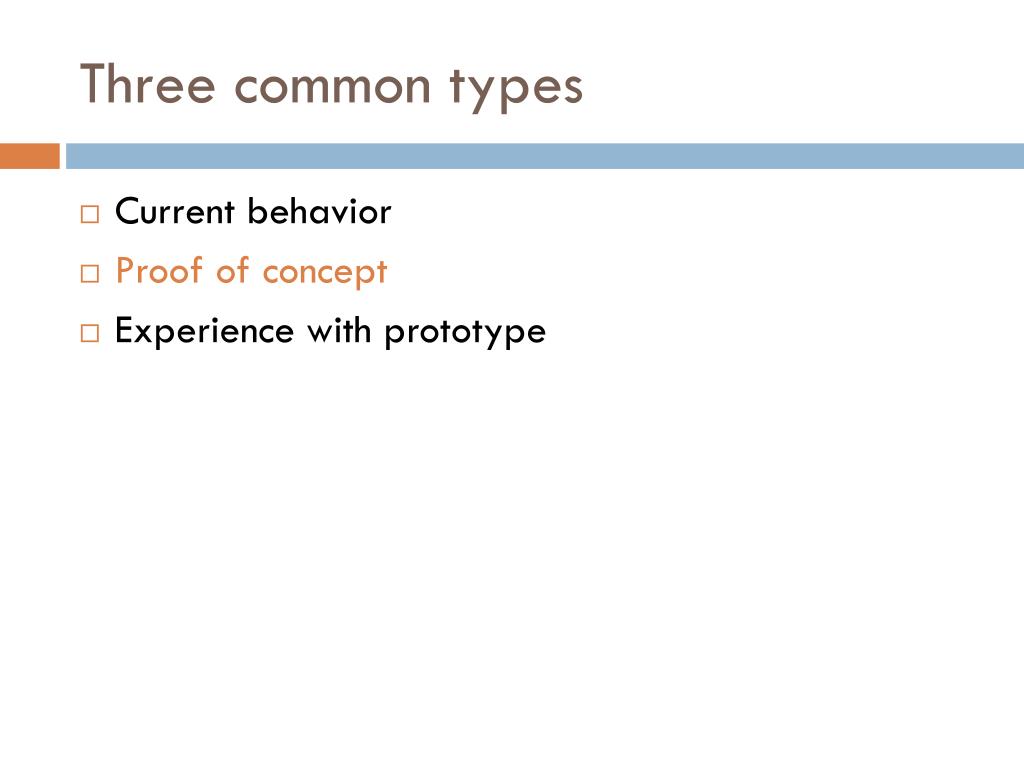 Three common types

□ Current behavior
□ Proof of concept
□ Experience with prototype